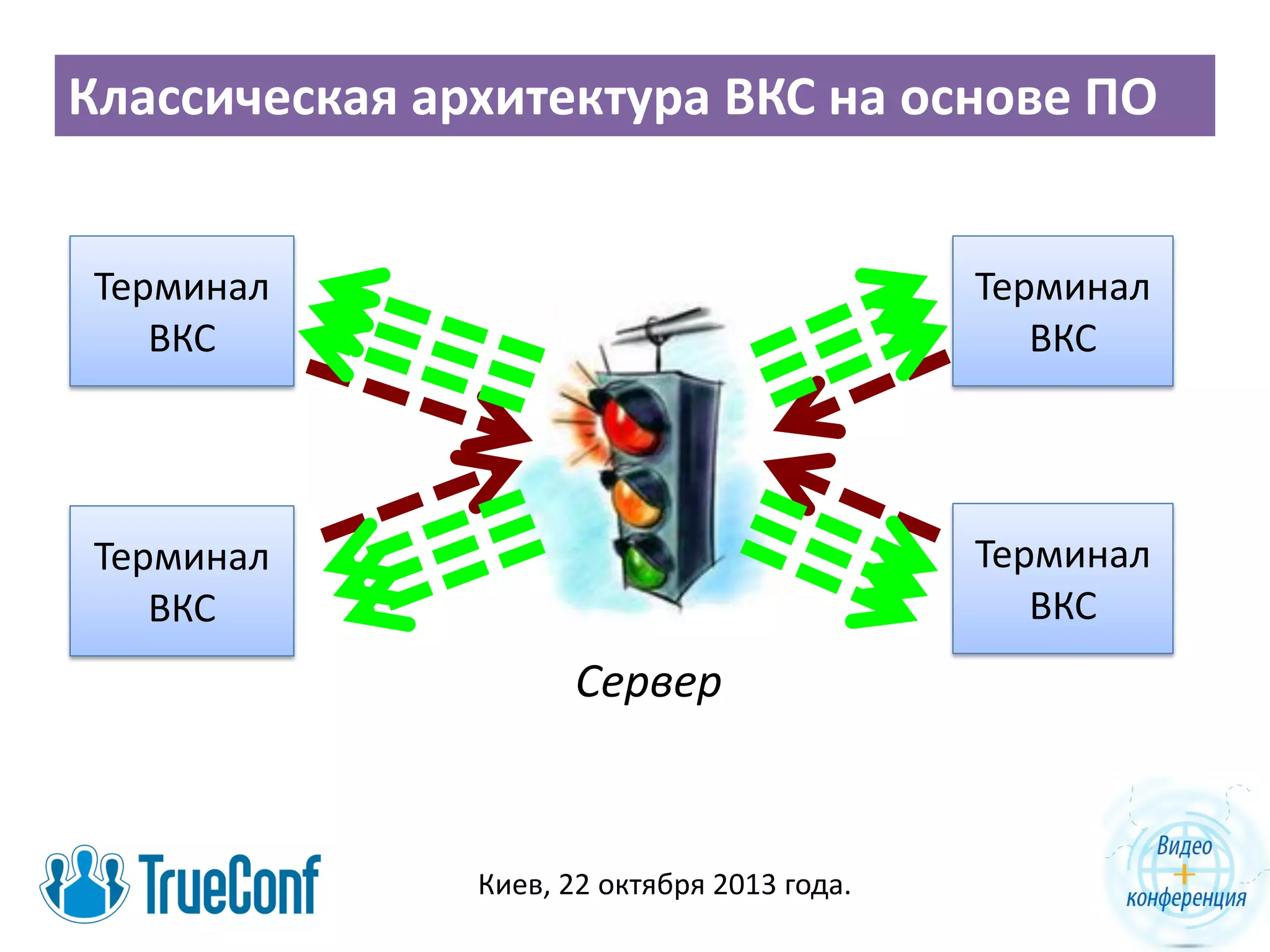 Классическая архитектура ВКС на основе ПО

Терминал ВКС

Терминал ВКС

Терминал ВКС

Терминал ВКС

Сервер

TrueConf

Киев, 22 октября 2013 года.

Видео + конференция